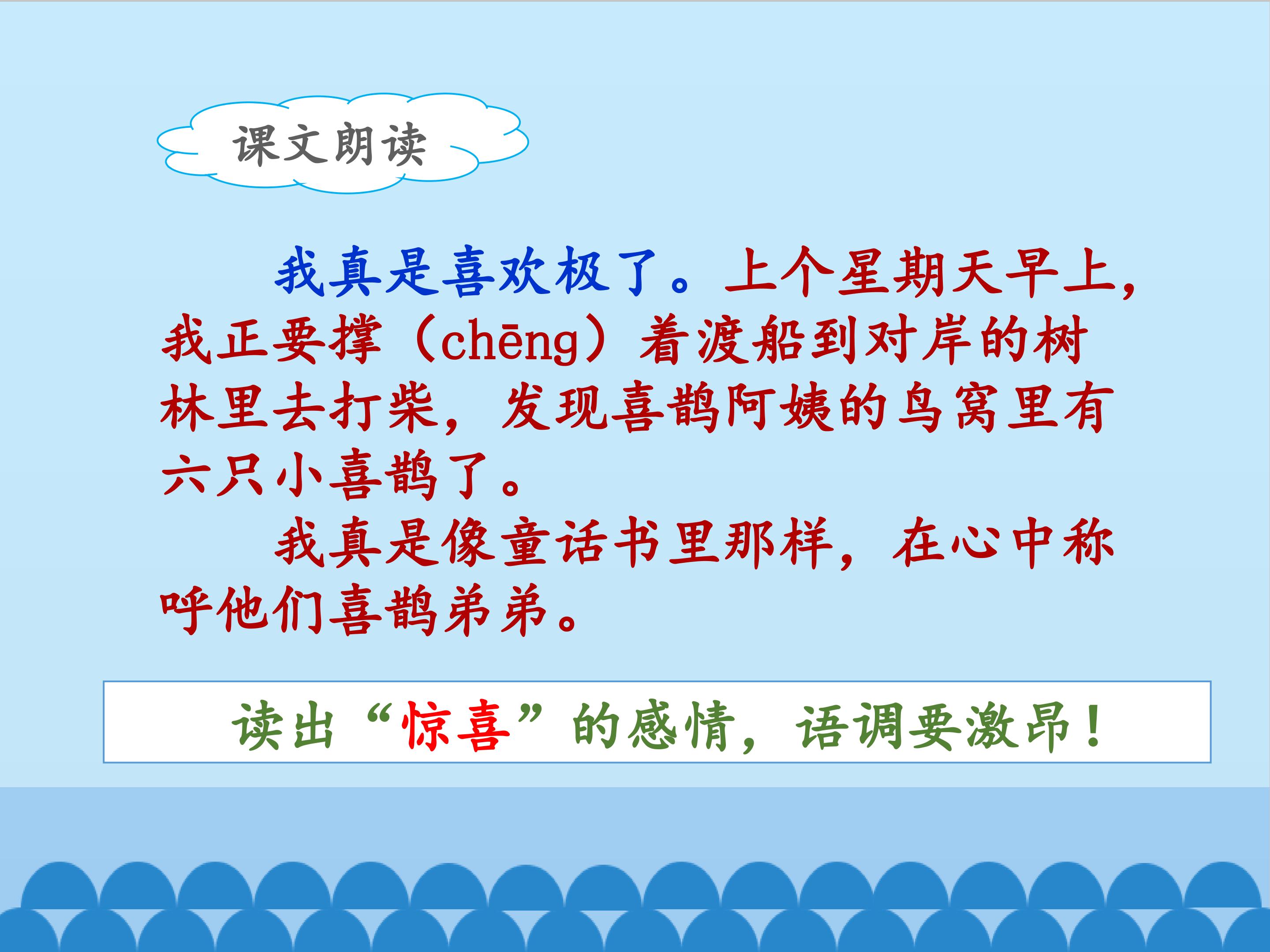 课文朗读

我真是喜欢极了。上个星期天早上，我正要撑（chēng）着渡船到对岸的树林里去打柴，发现喜鹊阿姨的鸟窝里有六只小喜鹊了。

我真是像童话书里那样，在心中称呼他们喜鹊弟弟。

读出“惊喜”的感情，语调要激昂！